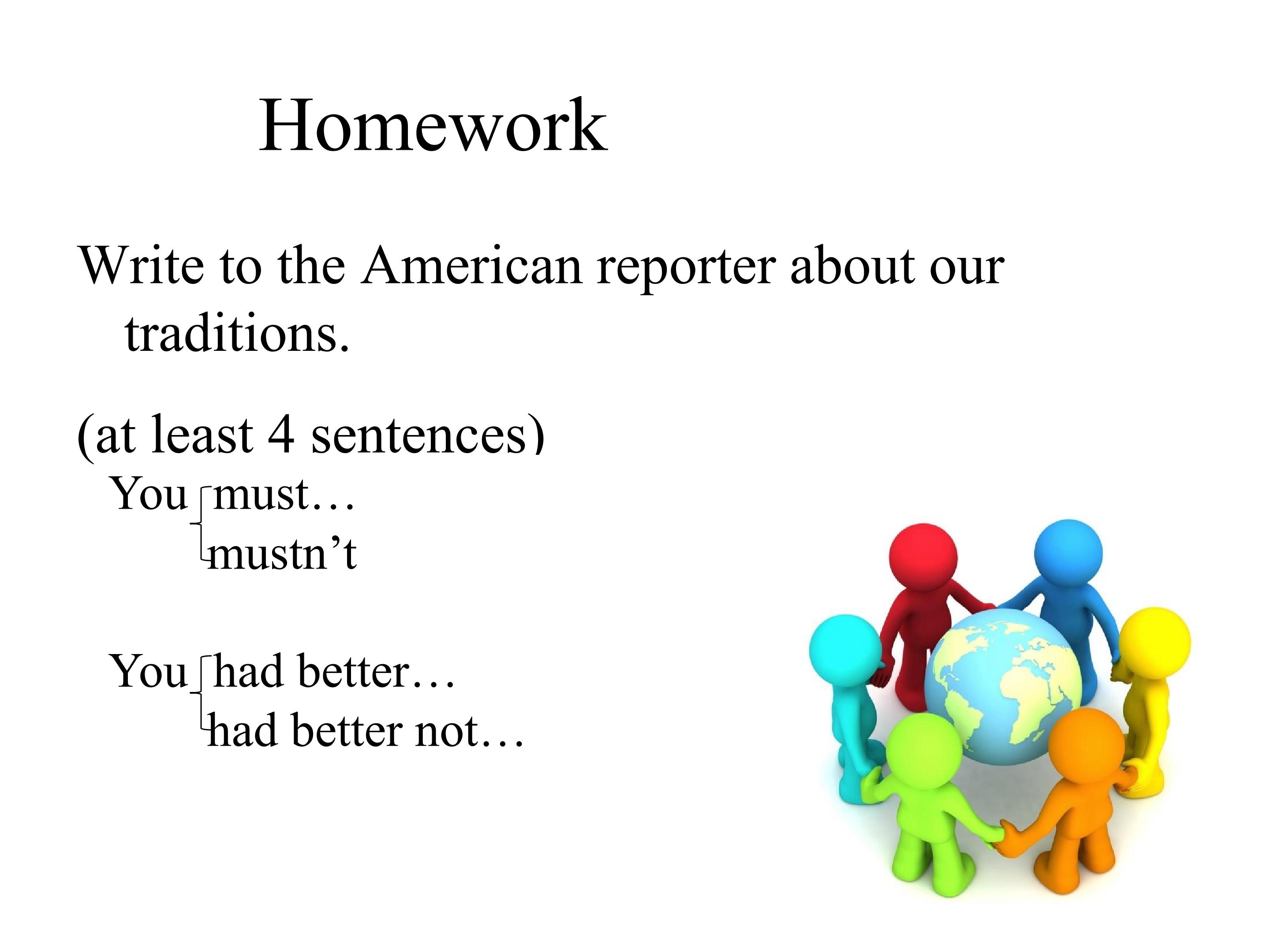 Homework

Write to the American reporter about our traditions.

(at least 4 sentences)

You must…
mustn't

You had better…
had better not…